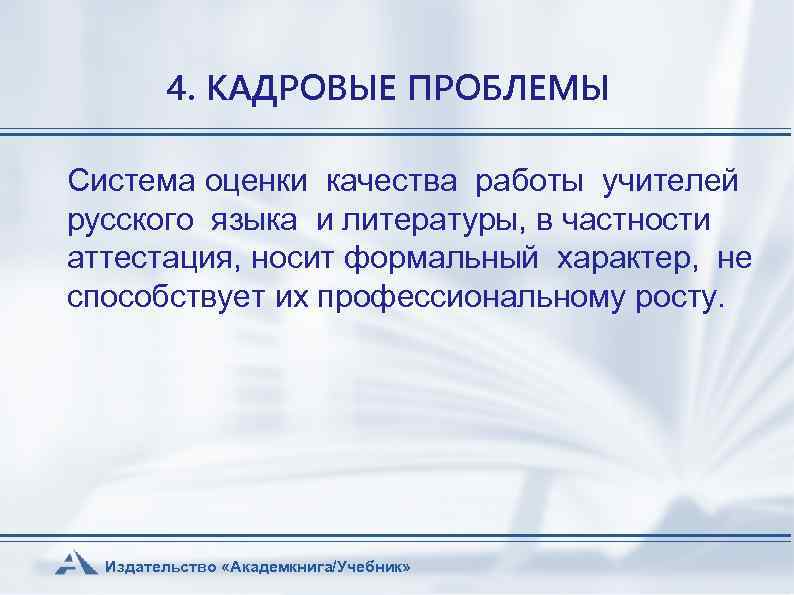 4. КАДРОВЫЕ ПРОБЛЕМЫ

Система оценки качества работы учителей русского языка и литературы, в частности аттестация, носит формальный характер, не способствует их профессиональному росту.

Издательство «Академкнига/Учебник»